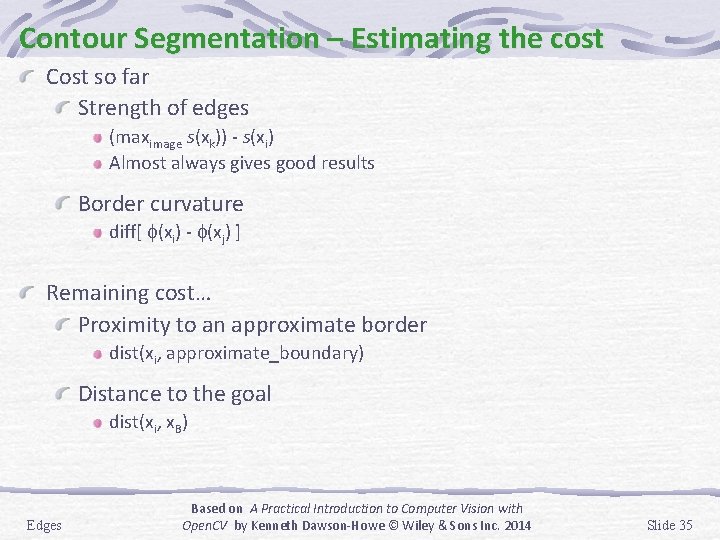 Contour Segmentation – Estimating the cost

Cost so far

Strength of edges

$(max_{image}\ s(x_k)) - s(x_i)$

Almost always gives good results

Border curvature

diff[ $\phi(x_i) - \phi(x_j)$ ]

Remaining cost…

Proximity to an approximate border

dist($x_i$, approximate_boundary)

Distance to the goal

dist($x_i$, $x_B$)

Edges

Based on A Practical Introduction to Computer Vision with OpenCV by Kenneth Dawson-Howe © Wiley & Sons Inc. 2014

Slide 35